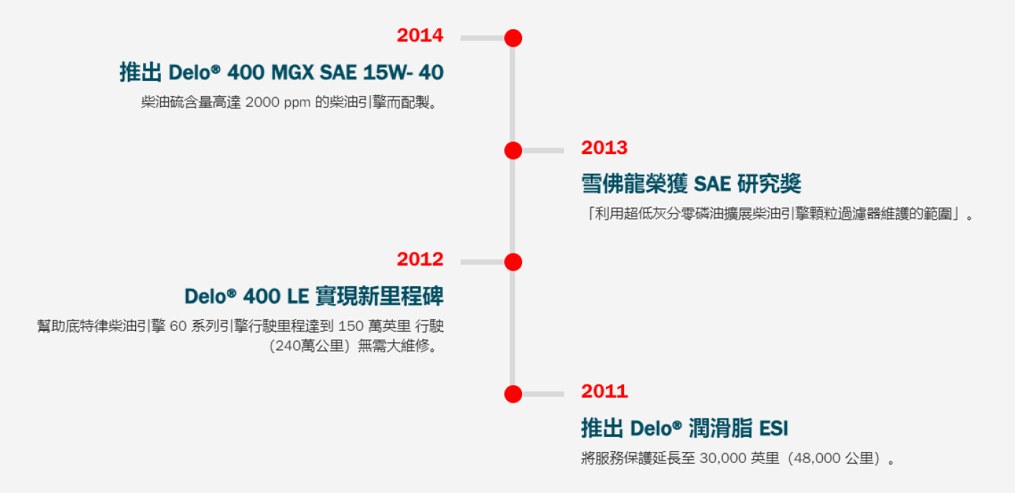 2014

推出 Delo® 400 MGX SAE 15W- 40

柴油硫含量高達 2000 ppm 的柴油引擎而配製。

2013

雪佛龍榮獲 SAE 研究獎

「利用超低灰分零磷油擴展柴油引擎顆粒過濾器維護的範圍」。

2012

Delo® 400 LE 實現新里程碑

幫助底特律柴油引擎 60 系列引擎行駛里程達到 150 萬英里 行駛（240萬公里）無需大維修。

2011

推出 Delo® 潤滑脂 ESI

將服務保護延長至 30,000 英里（48,000 公里）。